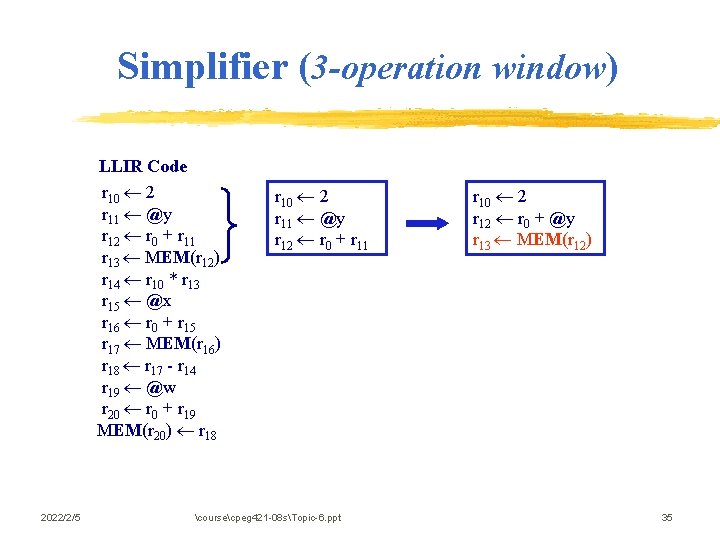 Simplifier (*3-operation window*)

LLIR Code

$r_{10} \leftarrow 2$
$r_{11} \leftarrow @y$
$r_{12} \leftarrow r_0 + r_{11}$
$r_{13} \leftarrow MEM(r_{12})$
$r_{14} \leftarrow r_{10} * r_{13}$
$r_{15} \leftarrow @x$
$r_{16} \leftarrow r_0 + r_{15}$
$r_{17} \leftarrow MEM(r_{16})$
$r_{18} \leftarrow r_{17} - r_{14}$
$r_{19} \leftarrow @w$
$r_{20} \leftarrow r_0 + r_{19}$
$MEM(r_{20}) \leftarrow r_{18}$

$r_{10} \leftarrow 2$
$r_{11} \leftarrow @y$
$r_{12} \leftarrow r_0 + r_{11}$

$r_{10} \leftarrow 2$
$r_{12} \leftarrow r_0 + @y$
$r_{13} \leftarrow MEM(r_{12})$

2022/2/5 \course\cpeg421-08s\Topic-6.ppt 35